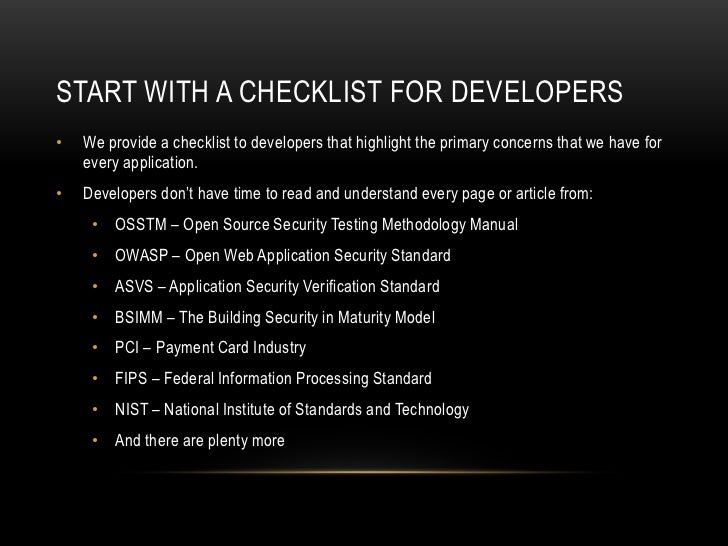 START WITH A CHECKLIST FOR DEVELOPERS

• We provide a checklist to developers that highlight the primary concerns that we have for every application.

• Developers don't have time to read and understand every page or article from:

• OSSTM – Open Source Security Testing Methodology Manual

• OWASP – Open Web Application Security Standard

• ASVS – Application Security Verification Standard

• BSIMM – The Building Security in Maturity Model

• PCI – Payment Card Industry

• FIPS – Federal Information Processing Standard

• NIST – National Institute of Standards and Technology

• And there are plenty more